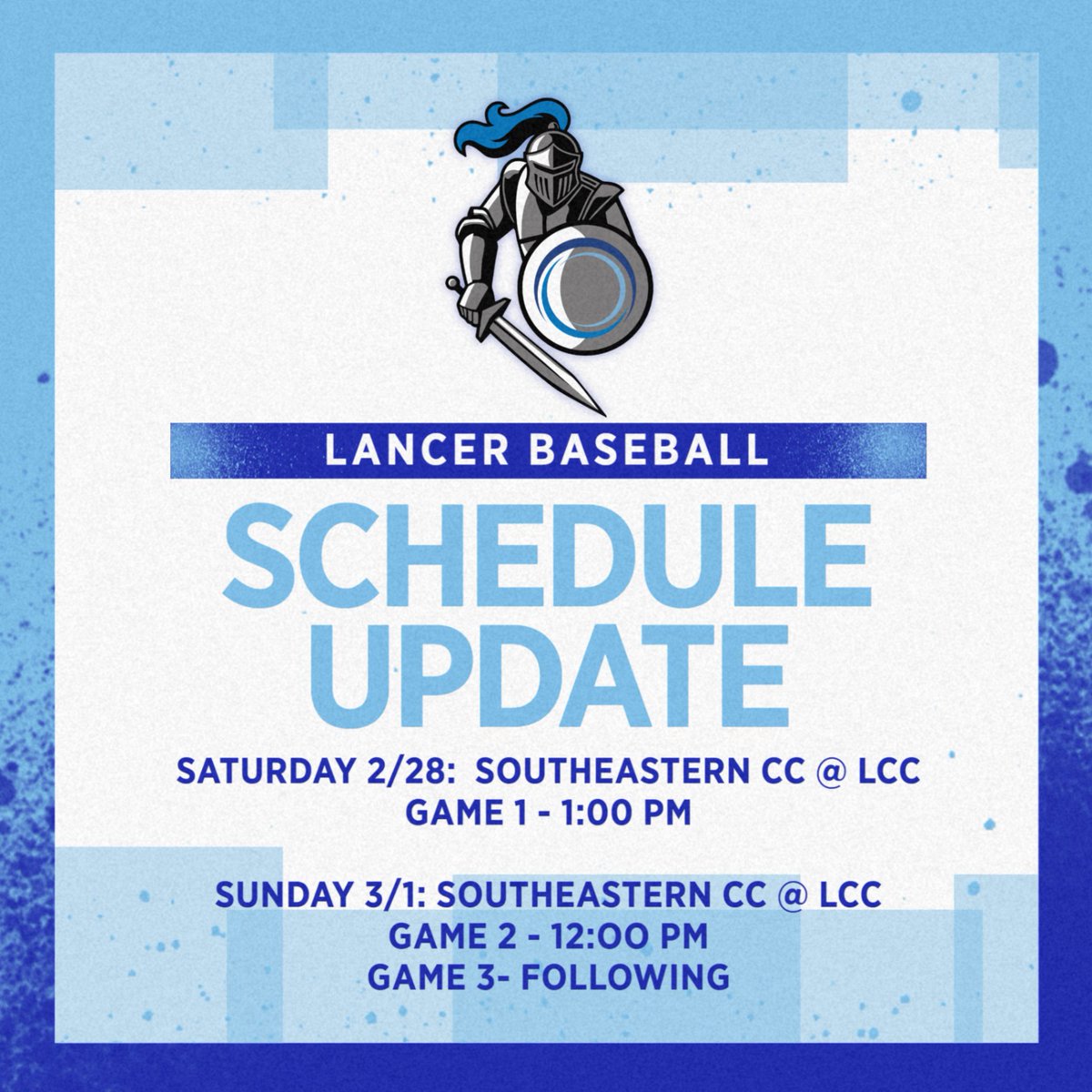 LANCER BASEBALL

SCHEDULE UPDATE

SATURDAY 2/28: SOUTHEASTERN CC @ LCC
GAME 1 - 1:00 PM

SUNDAY 3/1: SOUTHEASTERN CC @ LCC
GAME 2 - 12:00 PM
GAME 3- FOLLOWING